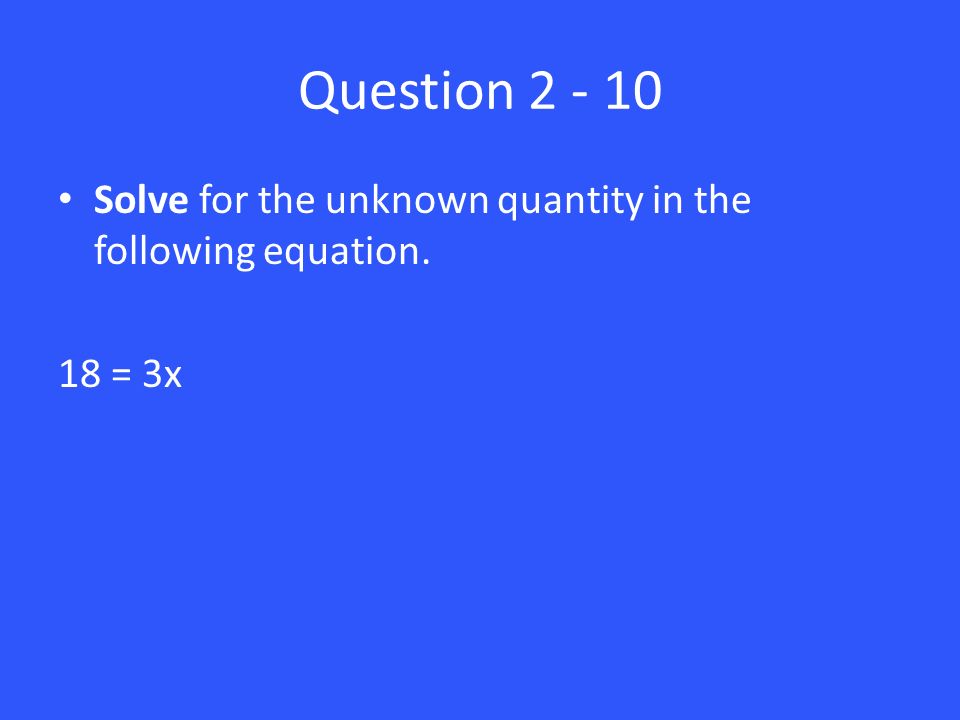 Question 2 - 10

• Solve for the unknown quantity in the following equation.

$18 = 3x$